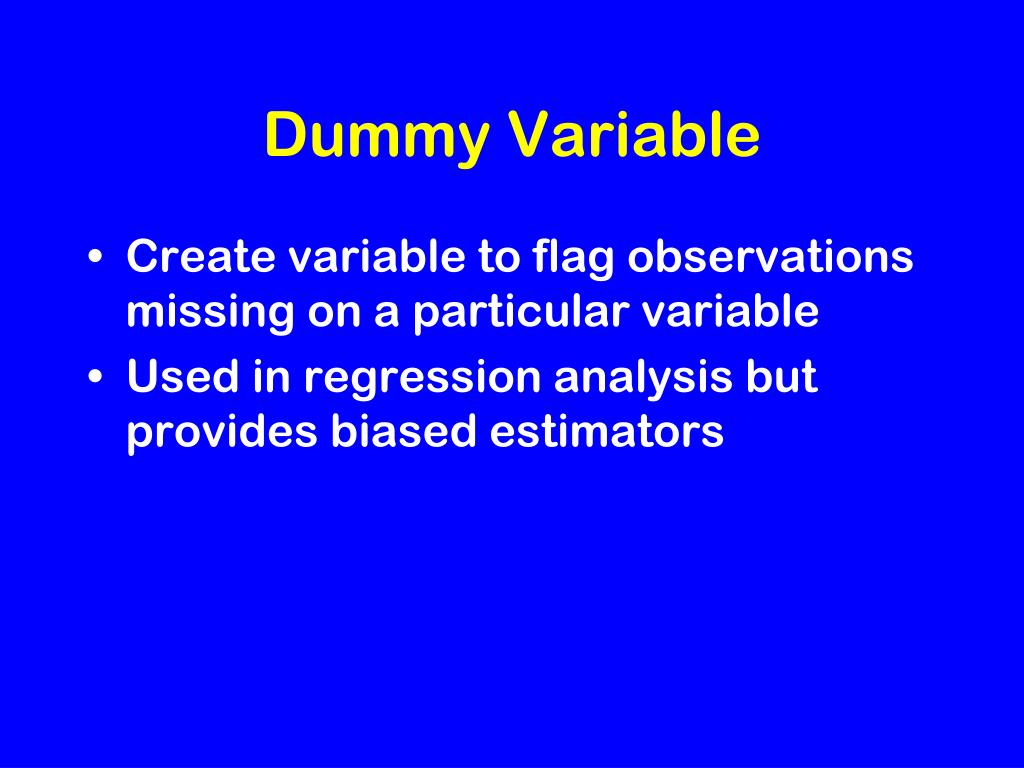 Dummy Variable

• Create variable to flag observations missing on a particular variable
• Used in regression analysis but provides biased estimators